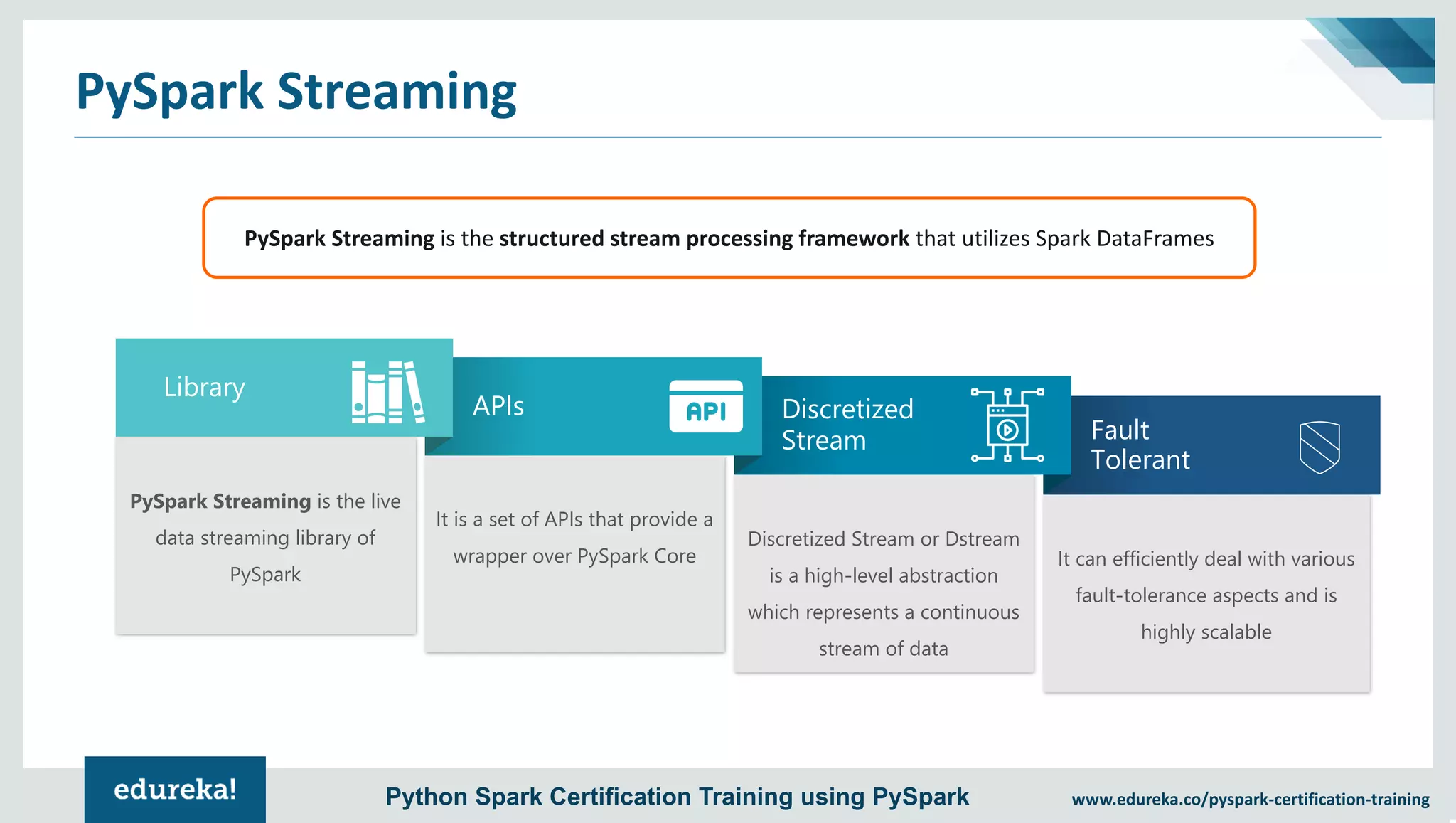 PySpark Streaming

PySpark Streaming is the structured stream processing framework that utilizes Spark DataFrames

Library

PySpark Streaming is the live data streaming library of PySpark

APIs

API

It is a set of APIs that provide a wrapper over PySpark Core

Discretized Stream

Discretized Stream or Dstream is a high-level abstraction which represents a continuous stream of data

Fault Tolerant

It can efficiently deal with various fault-tolerance aspects and is highly scalable

edureka!

Python Spark Certification Training using PySpark

www.edureka.co/pyspark-certification-training